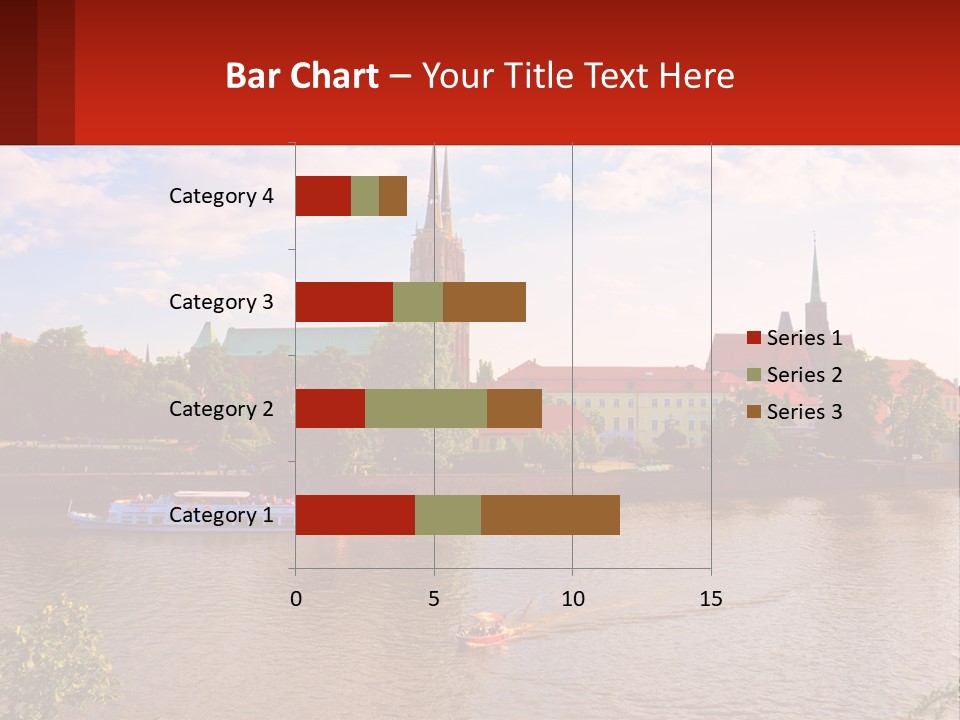 Bar Chart – Your Title Text Here

Category 4
Category 3
Category 2
Category 1

0
5
10
15

Series 1
Series 2
Series 3